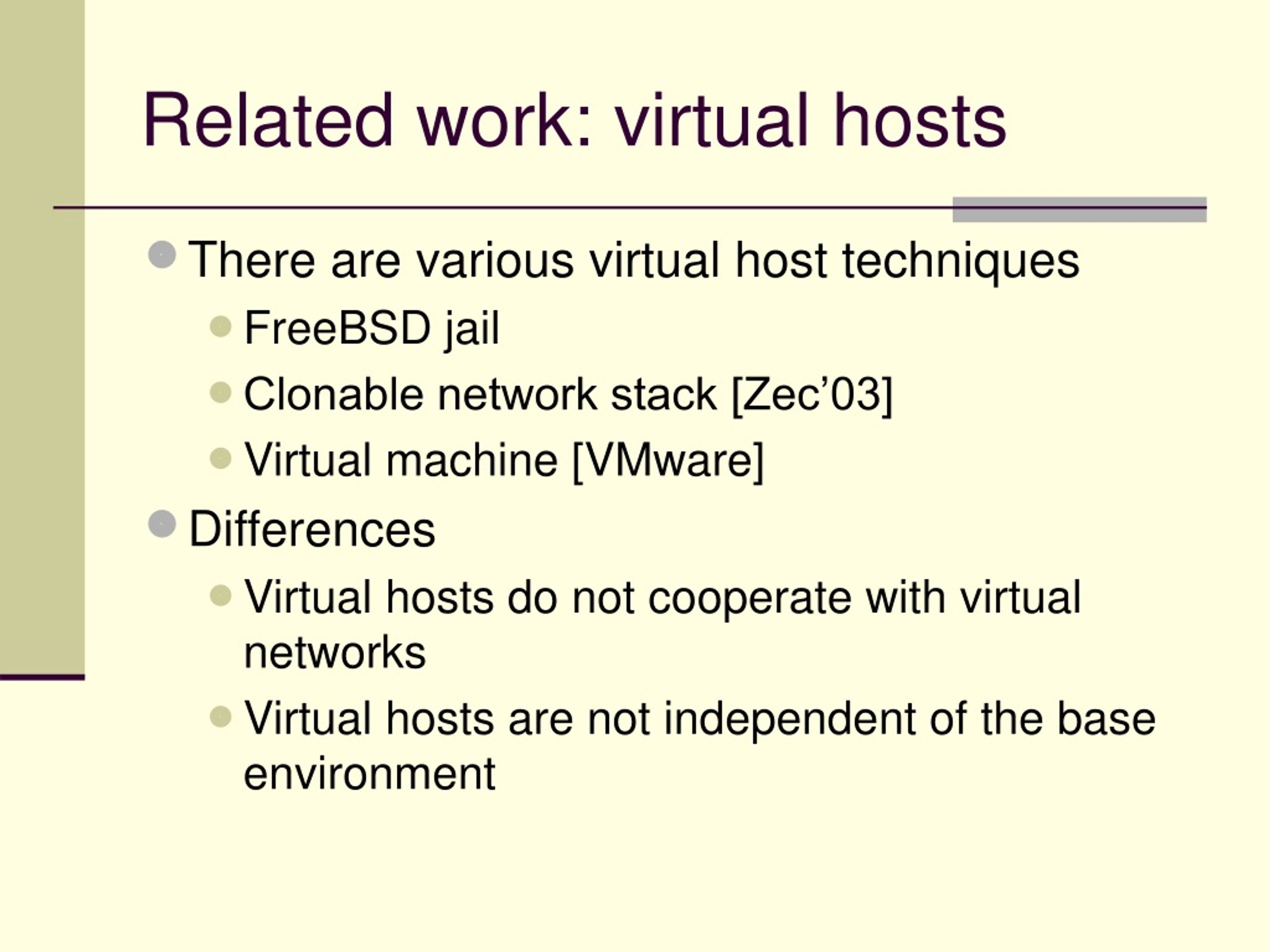 Related work: virtual hosts

There are various virtual host techniques

FreeBSD jail

Clonable network stack [Zec’03]

Virtual machine [VMware]

Differences

Virtual hosts do not cooperate with virtual networks

Virtual hosts are not independent of the base environment